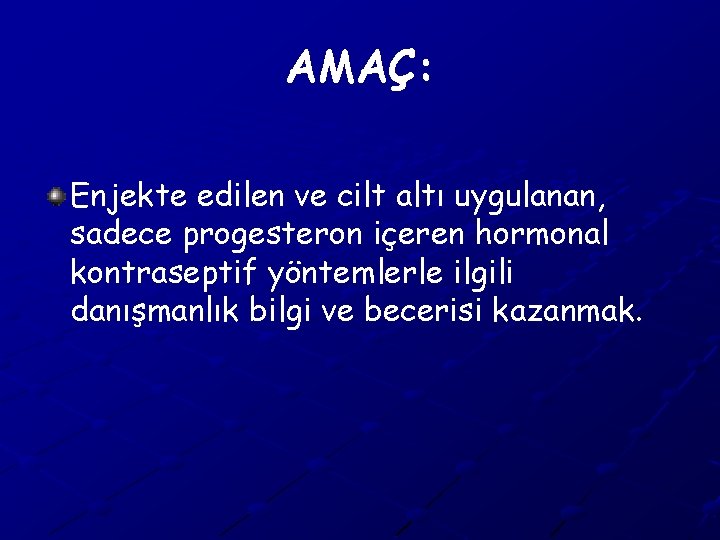 AMAÇ:

Enjekte edilen ve cilt altı uygulanan, sadece progesteron içeren hormonal kontraseptif yöntemlerle ilgili danışmanlık bilgi ve becerisi kazanmak.